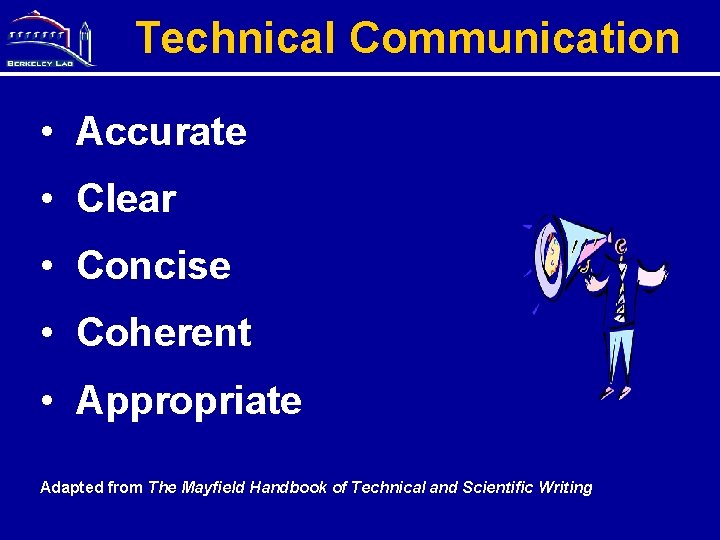 BERKELEY LAB

Technical Communication

• Accurate
• Clear
• Concise
• Coherent
• Appropriate

Adapted from The Mayfield Handbook of Technical and Scientific Writing